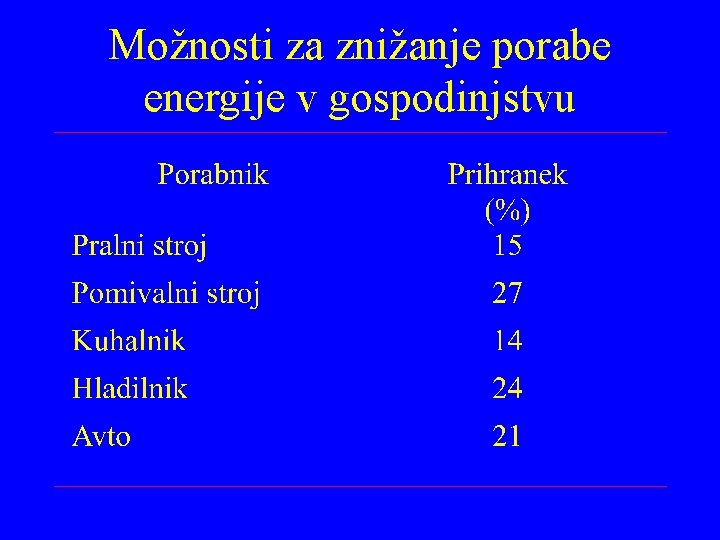 Možnosti za znižanje porabe energije v gospodinjstvu

| Porabnik | Prihranek (%) |
|---|---|
| Pralni stroj | 15 |
| Pomivalni stroj | 27 |
| Kuhalnik | 14 |
| Hladilnik | 24 |
| Avto | 21 |